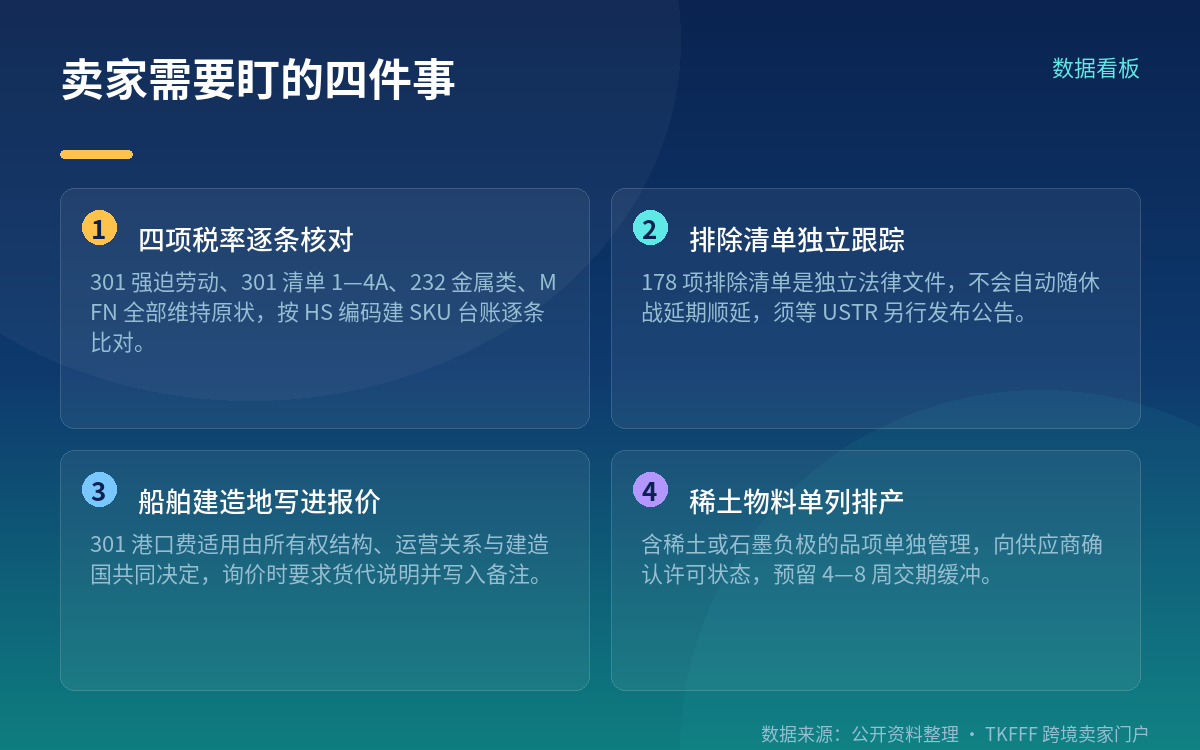 卖家需要盯的四件事

数据看板

1 四项税率逐条核对

301强迫劳动、301清单1—4A、232金属类、MFN全部维持原状，按HS编码建SKU台账逐条比对。

2 排除清单独立跟踪

178项排除清单是独立法律文件，不会自动随休战延期顺延，须等USTR另行发布公告。

3 船舶建造地写进报价

301港口费适用由所有权结构、运营关系与建造国共同决定，询价时要求货代说明并写入备注。

4 稀土物料单列排产

含稀土或石墨负极的品项单独管理，向供应商确认许可状态，预留4—8周交期缓冲。

数据来源：公开资料整理 · TKFFF跨境卖家门户